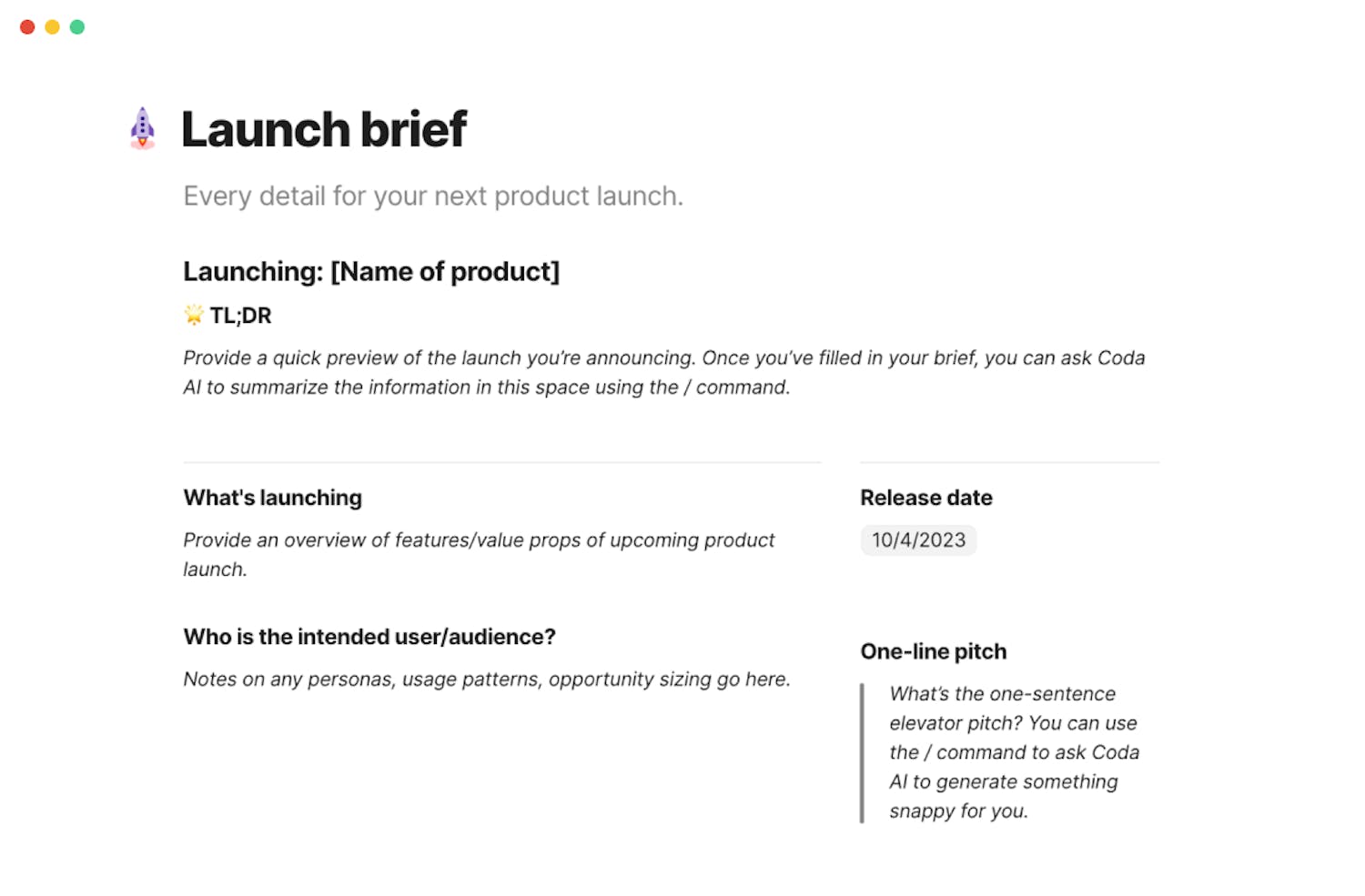 Launch brief

Every detail for your next product launch.

Launching: [Name of product]

TL;DR

Provide a quick preview of the launch you're announcing. Once you've filled in your brief, you can ask Coda AI to summarize the information in this space using the / command.

What's launching

Provide an overview of features/value props of upcoming product launch.

Who is the intended user/audience?

Notes on any personas, usage patterns, opportunity sizing go here.

Release date

10/4/2023

One-line pitch

What's the one-sentence elevator pitch? You can use the / command to ask Coda AI to generate something snappy for you.